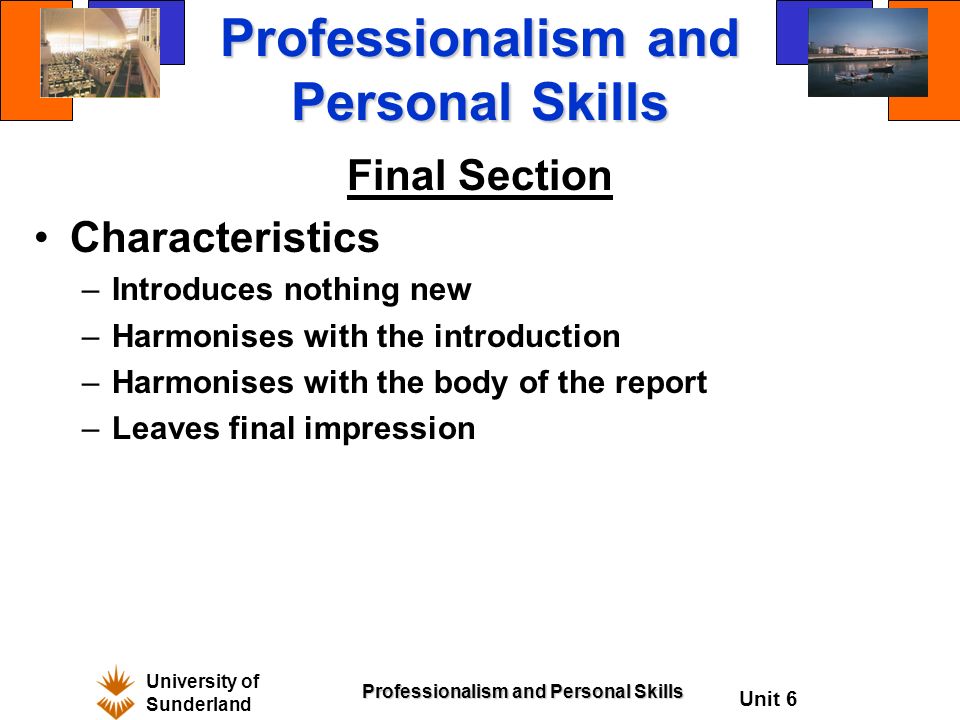 Professionalism and Personal Skills

Final Section

• Characteristics
– Introduces nothing new
– Harmonises with the introduction
– Harmonises with the body of the report
– Leaves final impression

University of Sunderland

Professionalism and Personal Skills

Unit 6